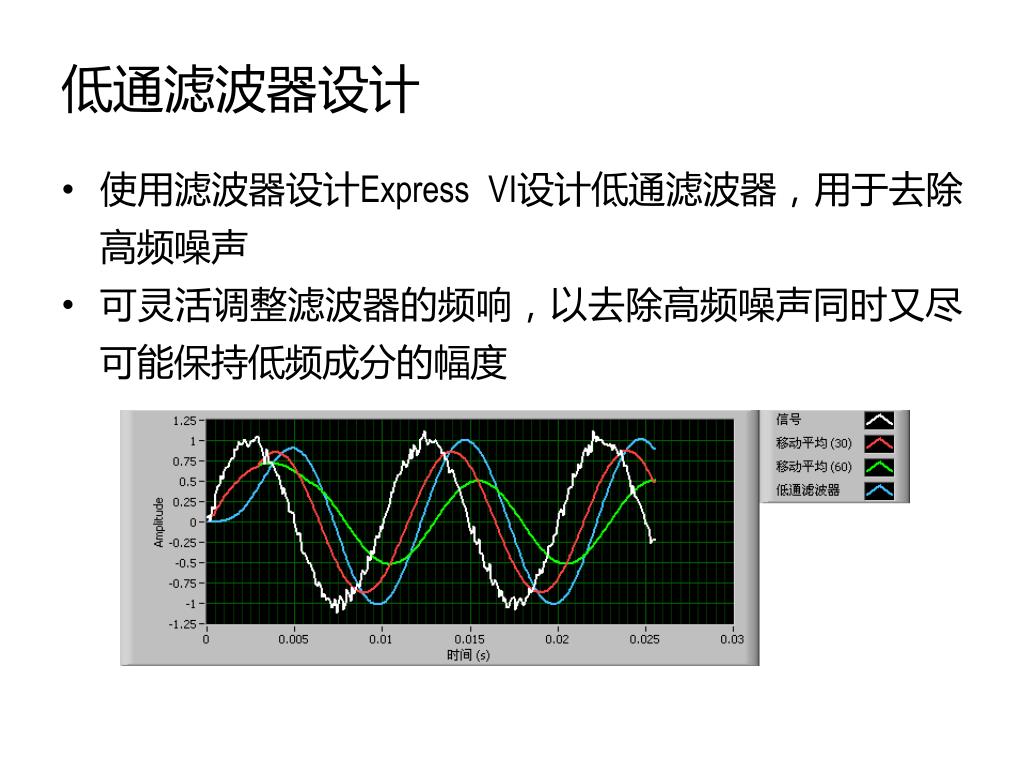 低通滤波器设计

• 使用滤波器设计Express VI设计低通滤波器，用于去除高频噪声

• 可灵活调整滤波器的频响，以去除高频噪声同时又尽可能保持低频成分的幅度

1.25
1
0.75
0.5
0.25
0
-0.25
-0.5
-0.75
-1
-1.25
Amplitude
0
0.005
0.01
0.015
0.02
0.025
0.03
时间 (s)

信号
移动平均 (30)
移动平均 (60)
低通滤波器